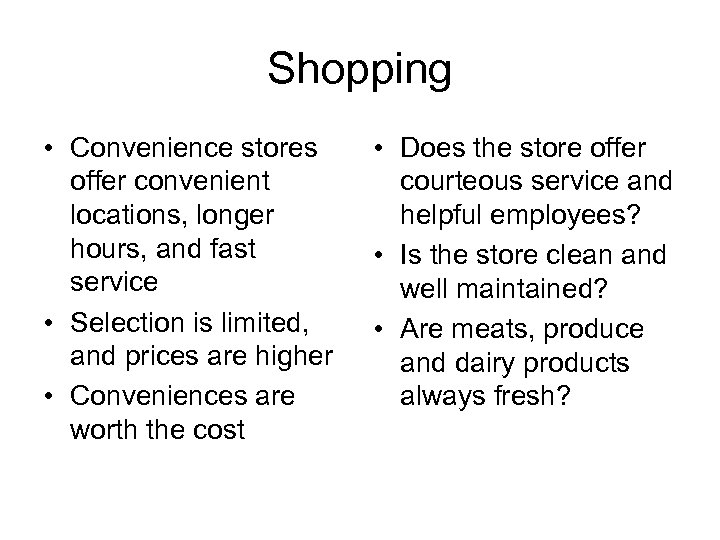 Shopping

• Convenience stores offer convenient locations, longer hours, and fast service
• Selection is limited, and prices are higher
• Conveniences are worth the cost

• Does the store offer courteous service and helpful employees?
• Is the store clean and well maintained?
• Are meats, produce and dairy products always fresh?